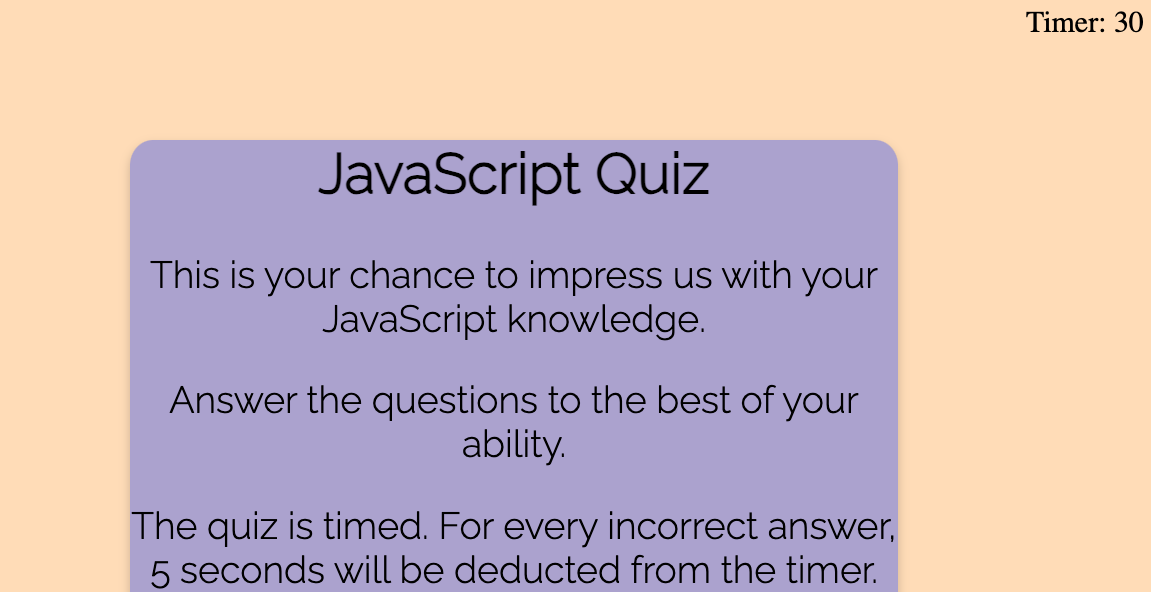 Timer: 30

JavaScript Quiz

This is your chance to impress us with your JavaScript knowledge.

Answer the questions to the best of your ability.

The quiz is timed. For every incorrect answer, 5 seconds will be deducted from the timer.